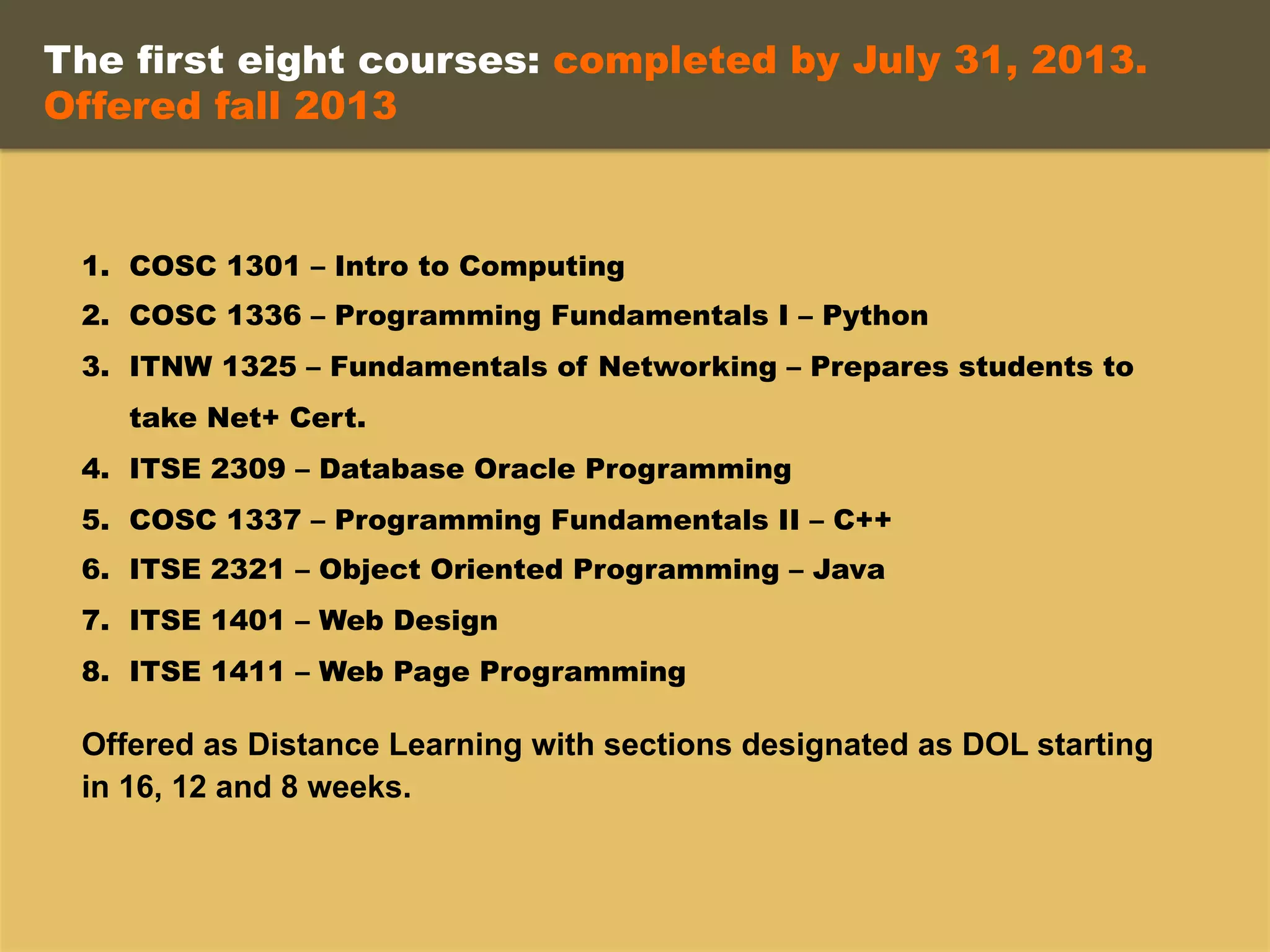 The first eight courses: completed by July 31, 2013. Offered fall 2013

1. COSC 1301 – Intro to Computing
2. COSC 1336 – Programming Fundamentals I – Python
3. ITNW 1325 – Fundamentals of Networking – Prepares students to take Net+ Cert.
4. ITSE 2309 – Database Oracle Programming
5. COSC 1337 – Programming Fundamentals II – C++
6. ITSE 2321 – Object Oriented Programming – Java
7. ITSE 1401 – Web Design
8. ITSE 1411 – Web Page Programming

Offered as Distance Learning with sections designated as DOL starting in 16, 12 and 8 weeks.